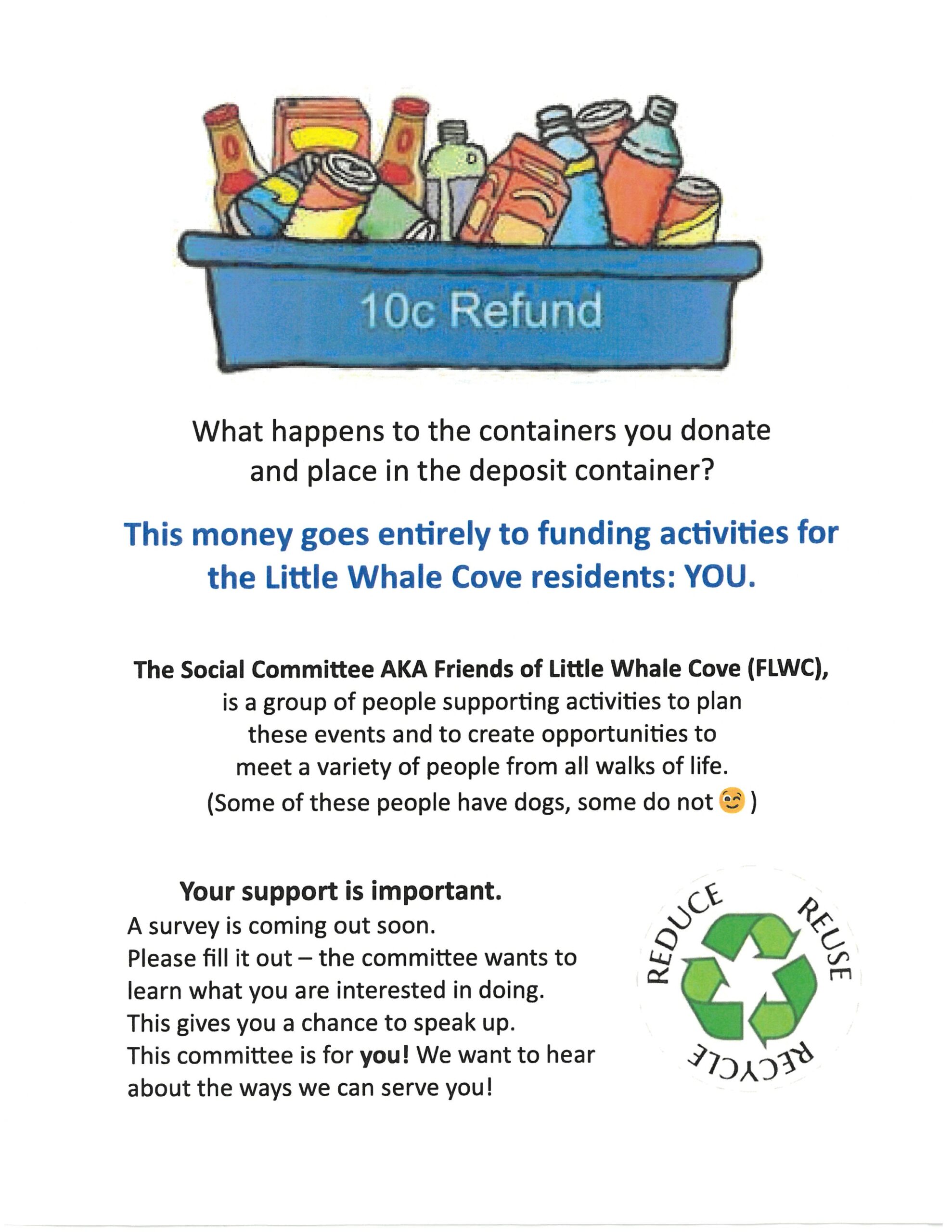 10c Refund

What happens to the containers you donate and place in the deposit container?

This money goes entirely to funding activities for the Little Whale Cove residents: YOU.

The Social Committee AKA Friends of Little Whale Cove (FLWC), is a group of people supporting activities to plan these events and to create opportunities to meet a variety of people from all walks of life. (Some of these people have dogs, some do not 😉 )

Your support is important.
A survey is coming out soon.
Please fill it out – the committee wants to learn what you are interested in doing.
This gives you a chance to speak up.
This committee is for you! We want to hear about the ways we can serve you!

REDUCE REUSE RECYCLE